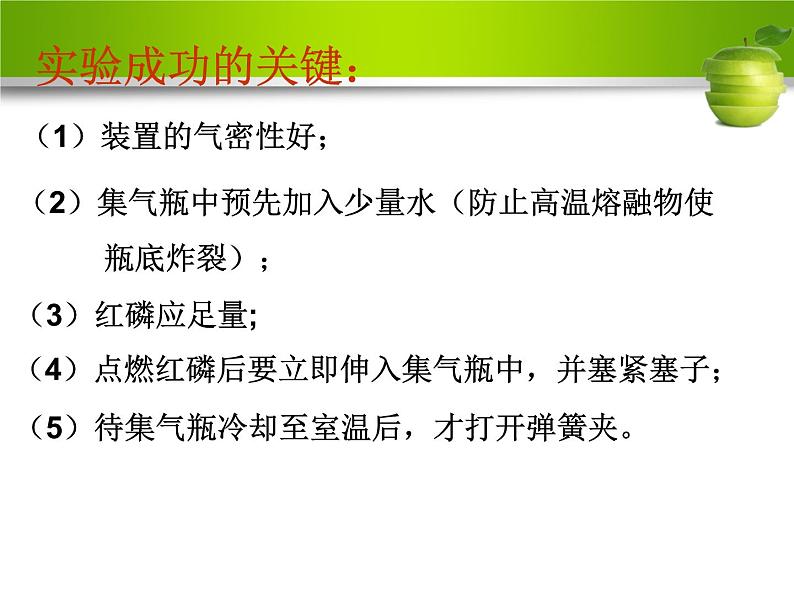 实验成功的关键：

（1）装置的气密性好；

（2）集气瓶中预先加入少量水（防止高温熔融物使瓶底炸裂）；

（3）红磷应足量;

（4）点燃红磷后要立即伸入集气瓶中，并塞紧塞子；

（5）待集气瓶冷却至室温后，才打开弹簧夹。